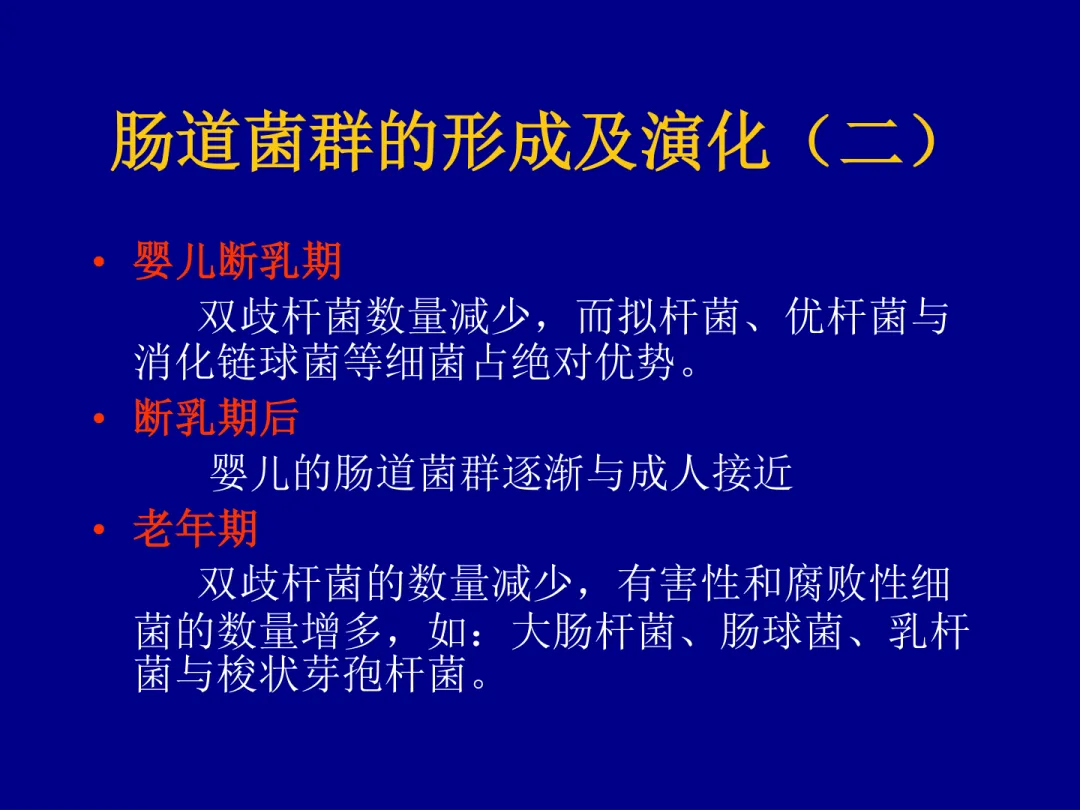 肠道菌群的形成及演化（二）

• 婴儿断乳期

双歧杆菌数量减少，而拟杆菌、优杆菌与消化链球菌等细菌占绝对优势。

• 断乳期后

婴儿的肠道菌群逐渐与成人接近

• 老年期

双歧杆菌的数量减少，有害性和腐败性细菌的数量增多，如：大肠杆菌、肠球菌、乳杆菌与梭状芽孢杆菌。